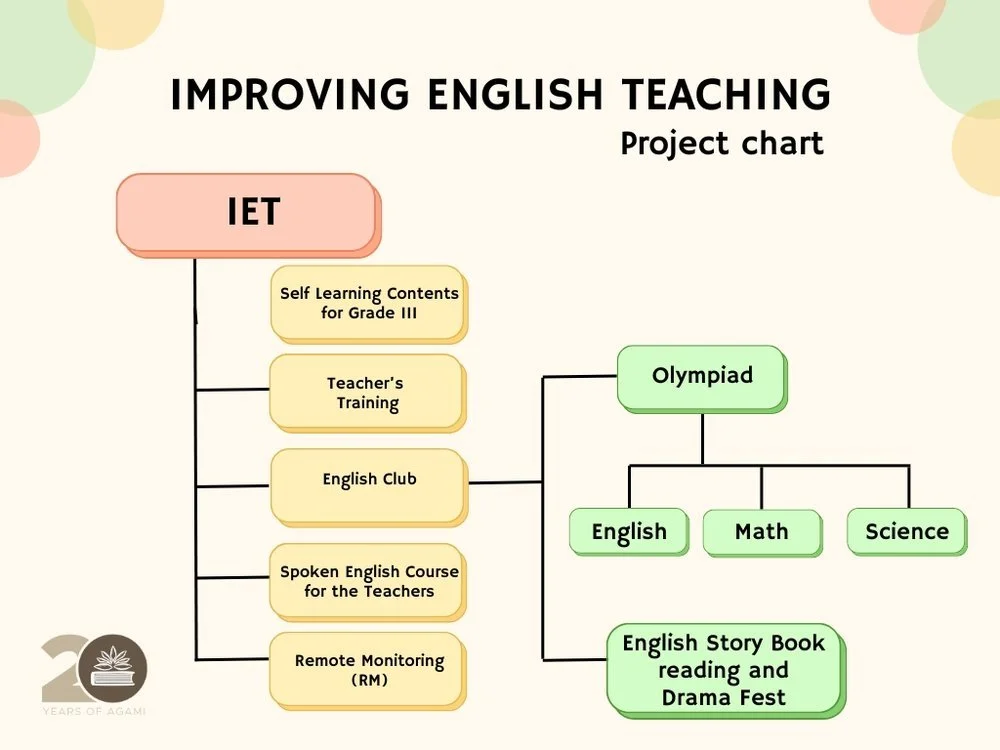 IMPROVING ENGLISH TEACHING
Project chart

IET

Self Learning Contents for Grade III

Teacher's Training

English Club

Spoken English Course for the Teachers

Remote Monitoring (RM)

Olympiad

English

Math

Science

English Story Book reading and Drama Fest

20
YEARS OF AGAMI